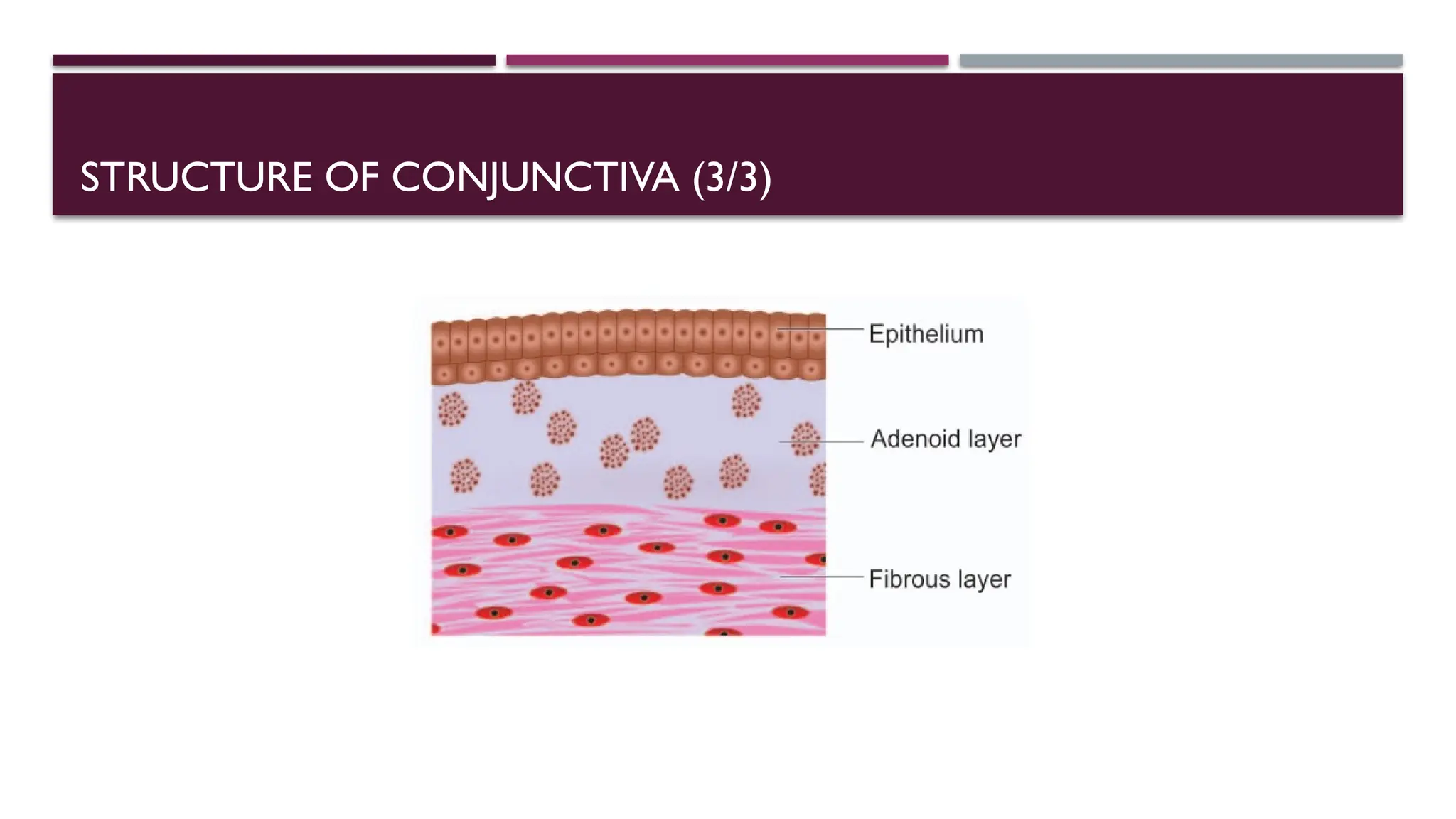 STRUCTURE OF CONJUNCTIVA (3/3)

Epithelium

Adenoid layer

Fibrous layer